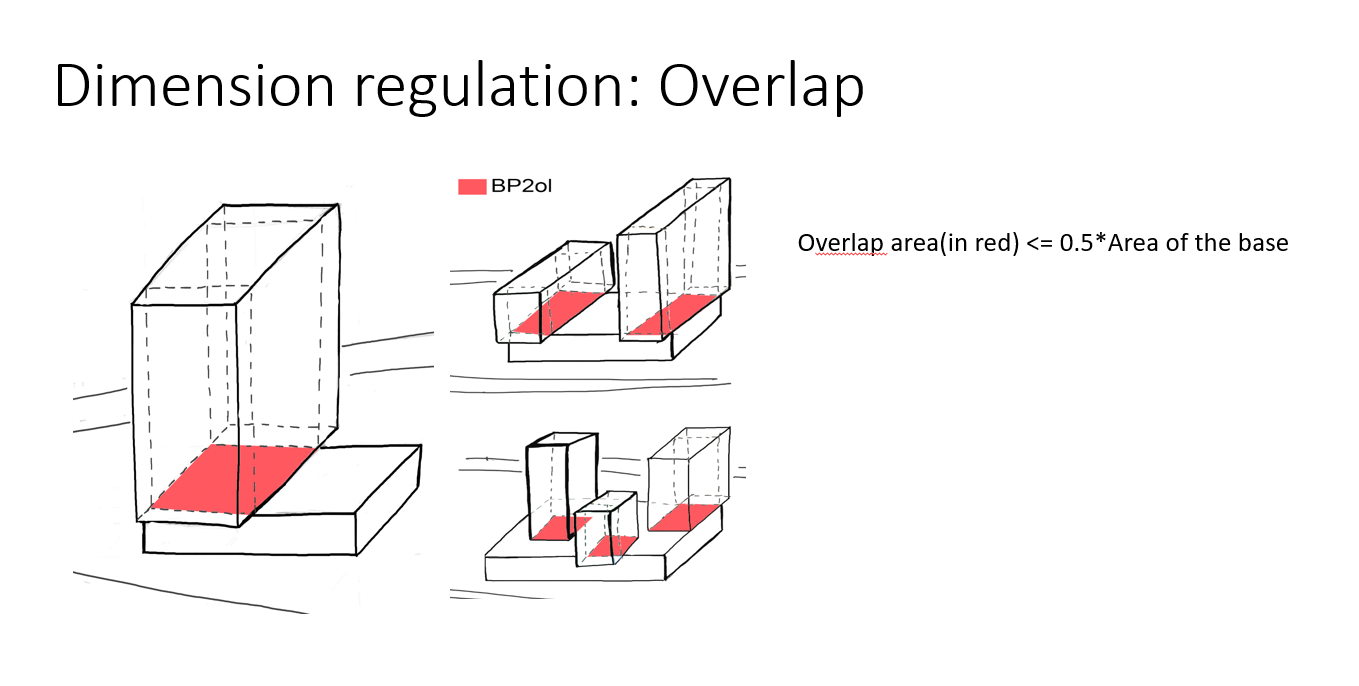 Dimension regulation: Overlap

BP2ol

Overlap area(in red) <= 0.5*Area of the base